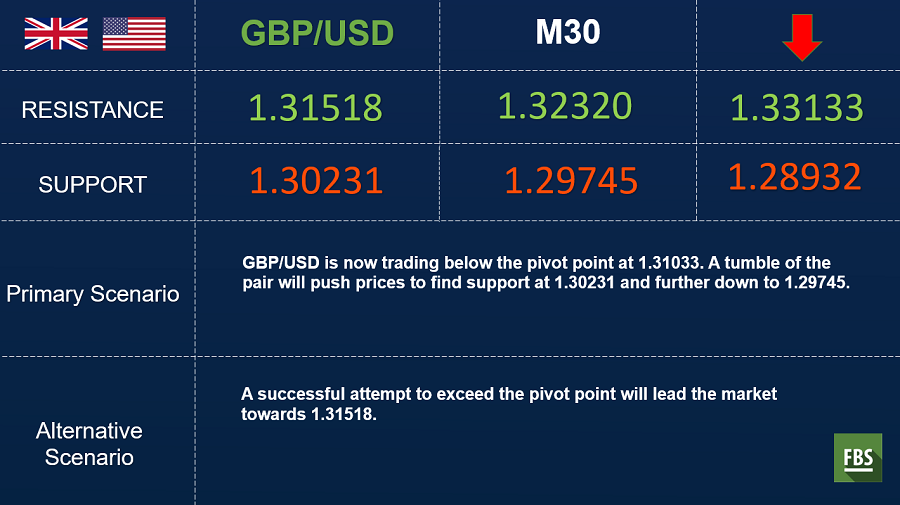 |  | GBP/USD | M30 |  |
|---|---|---|---|
| RESISTANCE | 1.31518 | 1.32320 | 1.33133 |
| SUPPORT | 1.30231 | 1.29745 | 1.28932 |

Primary Scenario

GBP/USD is now trading below the pivot point at 1.31033. A tumble of the pair will push prices to find support at 1.30231 and further down to 1.29745.

Alternative Scenario

A successful attempt to exceed the pivot point will lead the market towards 1.31518.

FBS